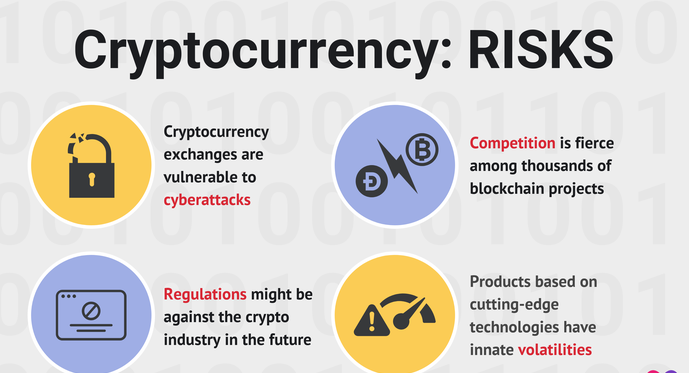 Cryptocurrency: RISKS

Cryptocurrency exchanges are vulnerable to cyberattacks

Competition is fierce among thousands of blockchain projects

Regulations might be against the crypto industry in the future

Products based on cutting-edge technologies have innate volatilities